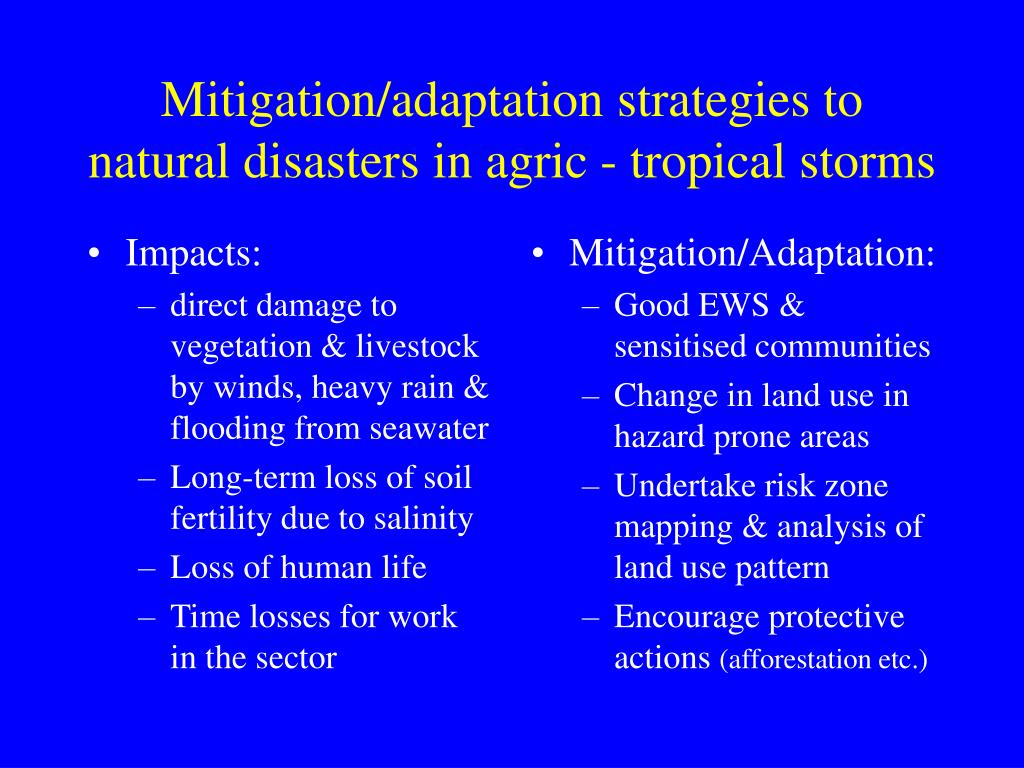 Mitigation/adaptation strategies to natural disasters in agric - tropical storms

• Impacts:
– direct damage to vegetation & livestock by winds, heavy rain & flooding from seawater
– Long-term loss of soil fertility due to salinity
– Loss of human life
– Time losses for work in the sector

• Mitigation/Adaptation:
– Good EWS & sensitised communities
– Change in land use in hazard prone areas
– Undertake risk zone mapping & analysis of land use pattern
– Encourage protective actions (afforestation etc.)